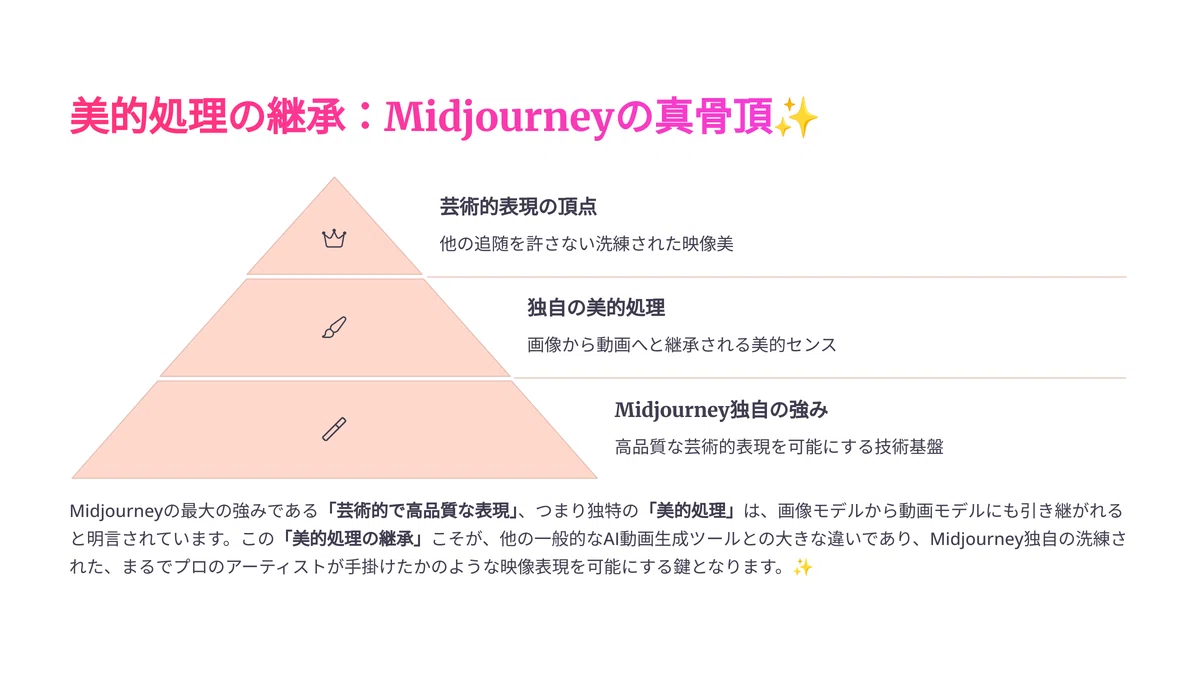 美的処理の継承：Midjourneyの真骨頂✨

芸術的表現の頂点

他の追随を許さない洗練された映像美

独自の美的処理

画像から動画へと継承される美的センス

Midjourney独自の強み

高品質な芸術的表現を可能にする技術基盤

Midjourneyの最大の強みである「芸術的で高品質な表現」、つまり独特の「美的処理」は、画像モデルから動画モデルにも引き継がれると明言されています。この「美的処理の継承」こそが、他の一般的なAI動画生成ツールとの大きな違いであり、Midjourney独自の洗練された、まるでプロのアーティストが手掛けたかのような映像表現を可能にする鍵となります。✨